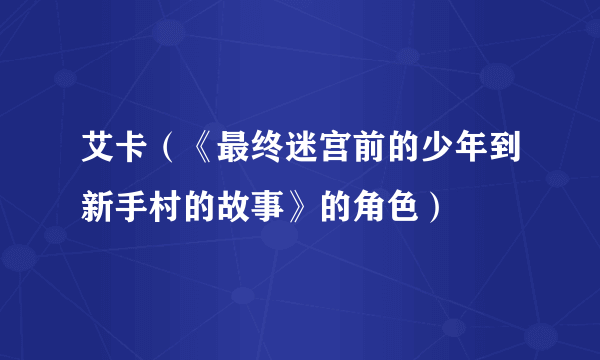 艾卡（《最终迷宫前的少年到新手村的故事》的角色）